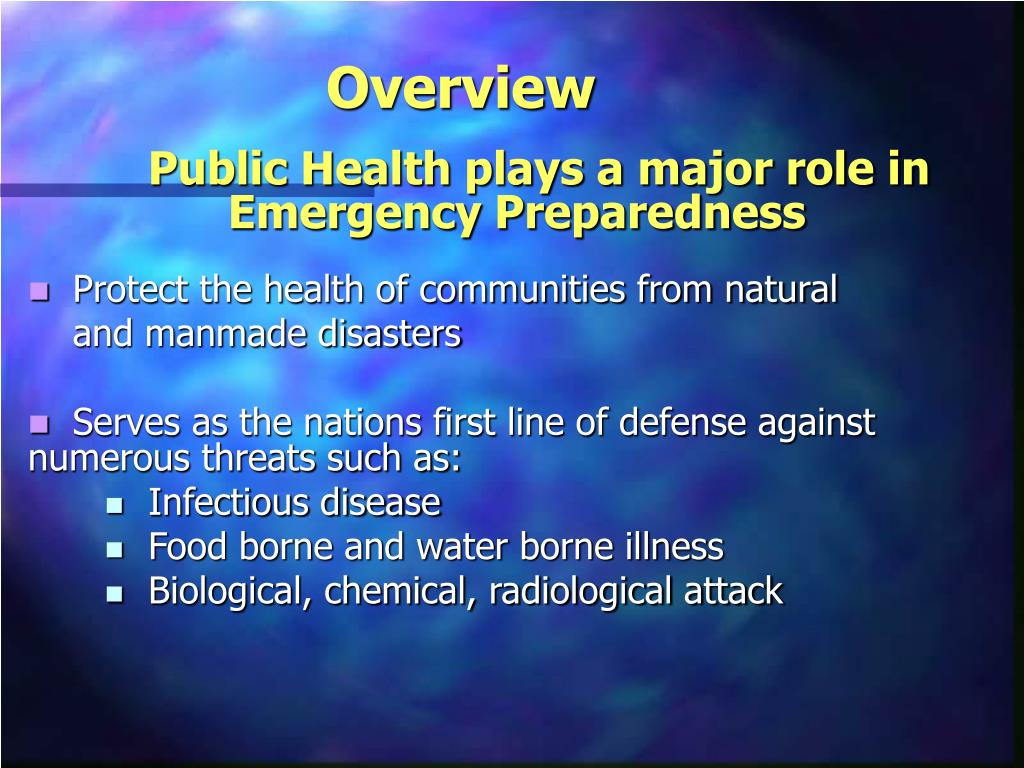 Overview

Public Health plays a major role in Emergency Preparedness

- Protect the health of communities from natural and manmade disasters

- Serves as the nations first line of defense against numerous threats such as:
  - Infectious disease
  - Food borne and water borne illness
  - Biological, chemical, radiological attack